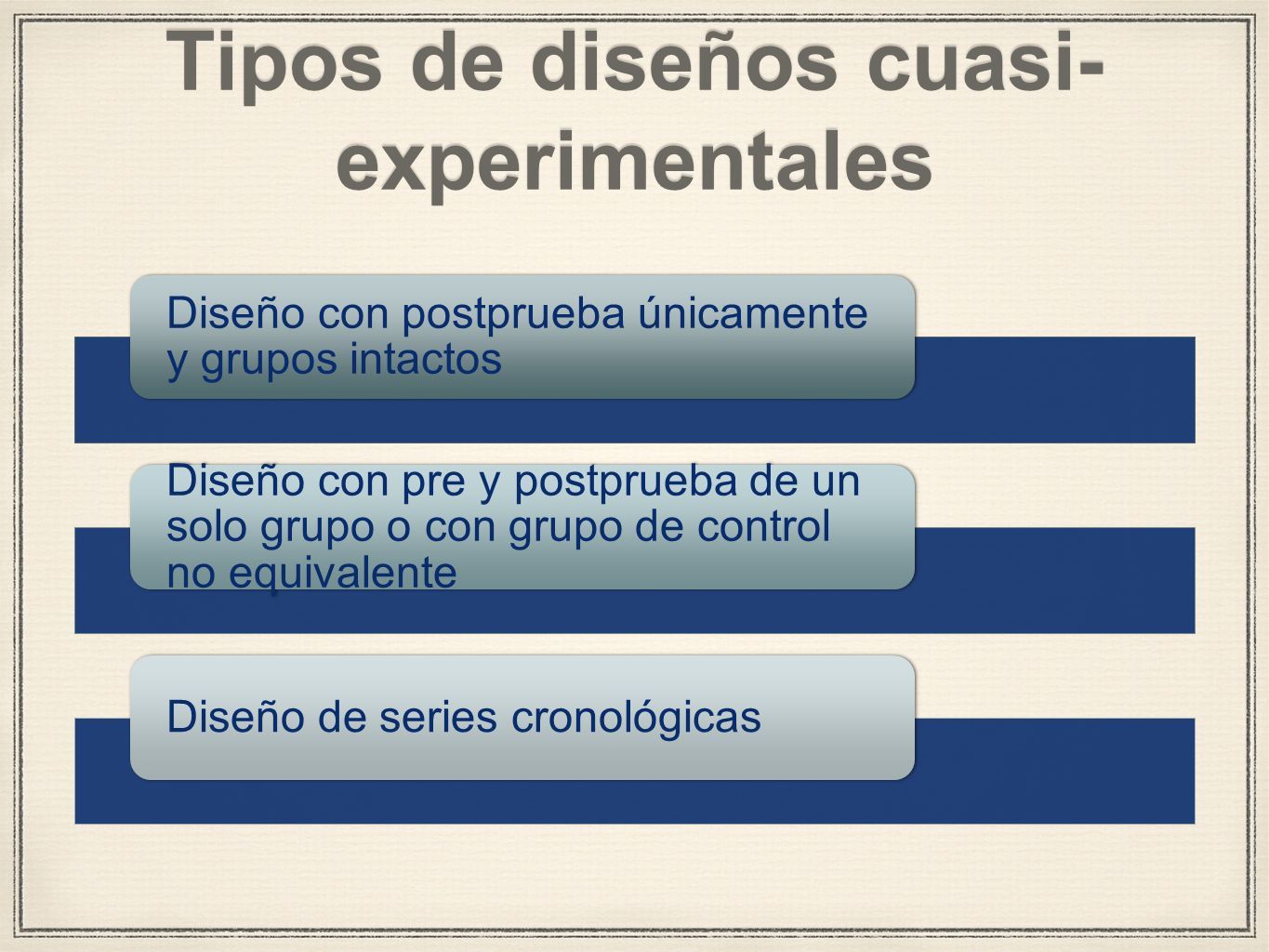 Tipos de diseños cuasi-experimentales

Diseño con postprueba únicamente y grupos intactos

Diseño con pre y postprueba de un solo grupo o con grupo de control no equivalente

Diseño de series cronológicas